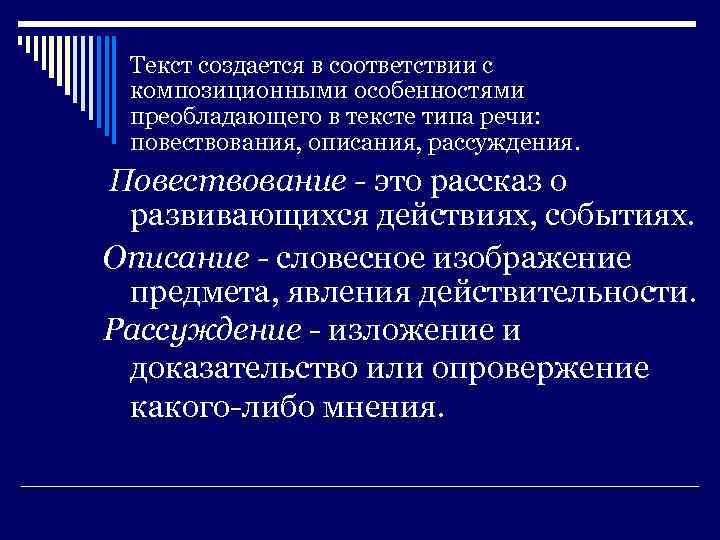 Текст создается в соответствии с композиционными особенностями преобладающего в тексте типа речи: повествования, описания, рассуждения.

Повествование - это рассказ о развивающихся действиях, событиях.

Описание - словесное изображение предмета, явления действительности.

Рассуждение - изложение и доказательство или опровержение какого-либо мнения.